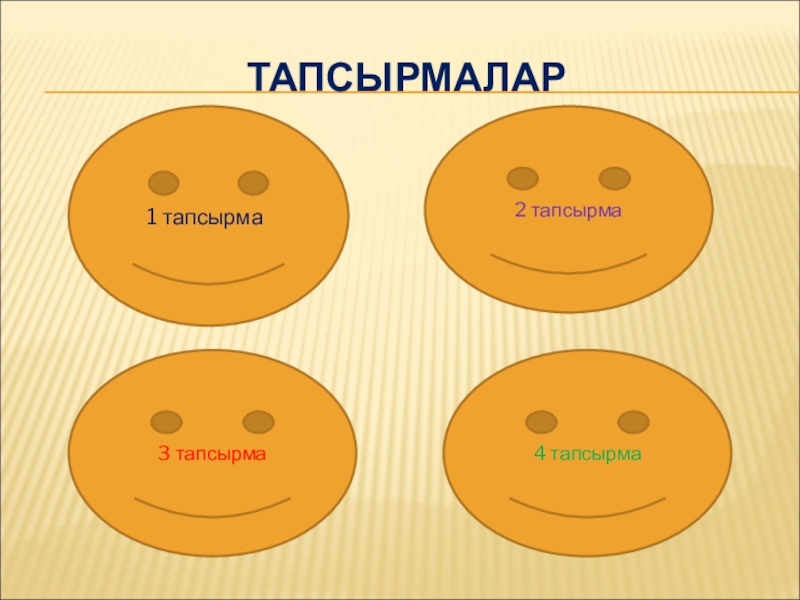 ТАПСЫРМАЛАР

1 тапсырма

2 тапсырма

3 тапсырма

4 тапсырма